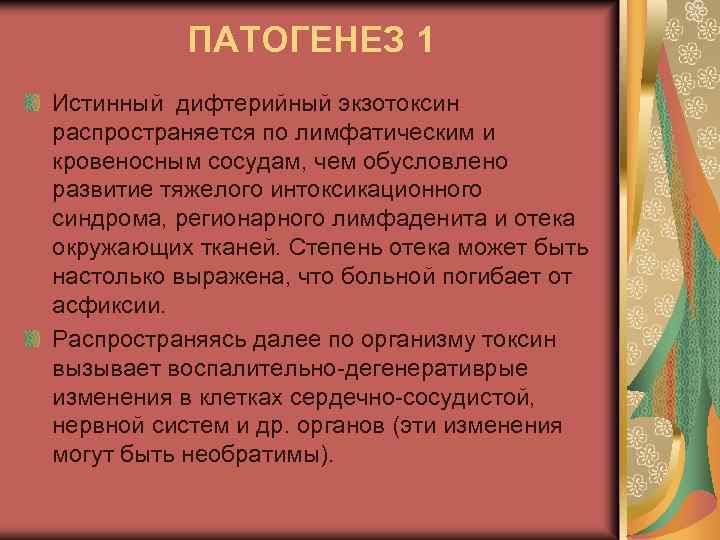 ПАТОГЕНЕЗ 1

Истинный дифтерийный экзотоксин распространяется по лимфатическим и кровеносным сосудам, чем обусловлено развитие тяжелого интоксикационного синдрома, регионарного лимфаденита и отека окружающих тканей. Степень отека может быть настолько выражена, что больной погибает от асфиксии.

Распространяясь далее по организму токсин вызывает воспалительно-дегенеративрые изменения в клетках сердечно-сосудистой, нервной систем и др. органов (эти изменения могут быть необратимы).